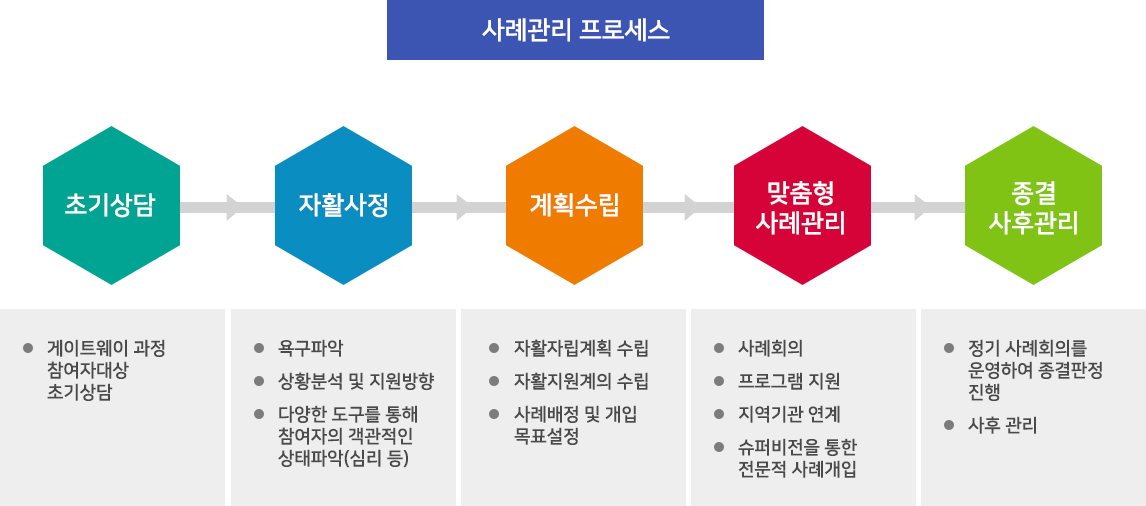 사례관리 프로세스

초기상담

자활사정

계획수립

맞춤형 사례관리

종결 사후관리

- 게이트웨이 과정 참여자대상 초기상담

- 욕구파악
- 상황분석 및 지원방향
- 다양한 도구를 통해 참여자의 객관적인 상태파악(심리 등)

- 자활자립계획 수립
- 자활지원계의 수립
- 사례배정 및 개입 목표설정

- 사례회의
- 프로그램 지원
- 지역기관 연계
- 슈퍼비전을 통한 전문적 사례개입

- 정기 사례회의를 운영하여 종결판정 진행
- 사후 관리